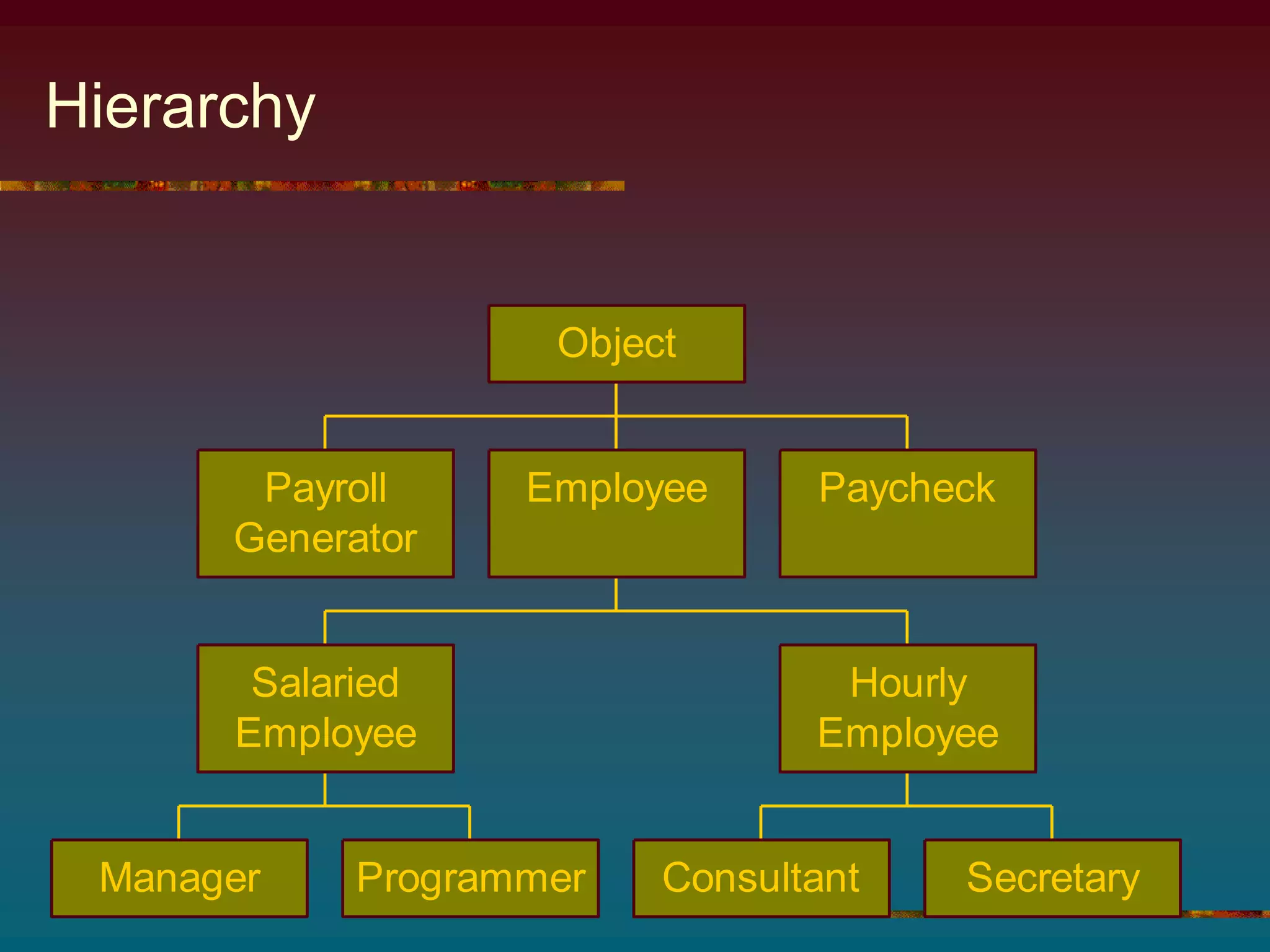 Hierarchy

Object

Payroll Generator

Employee

Paycheck

Salaried Employee

Hourly Employee

Manager

Programmer

Consultant

Secretary